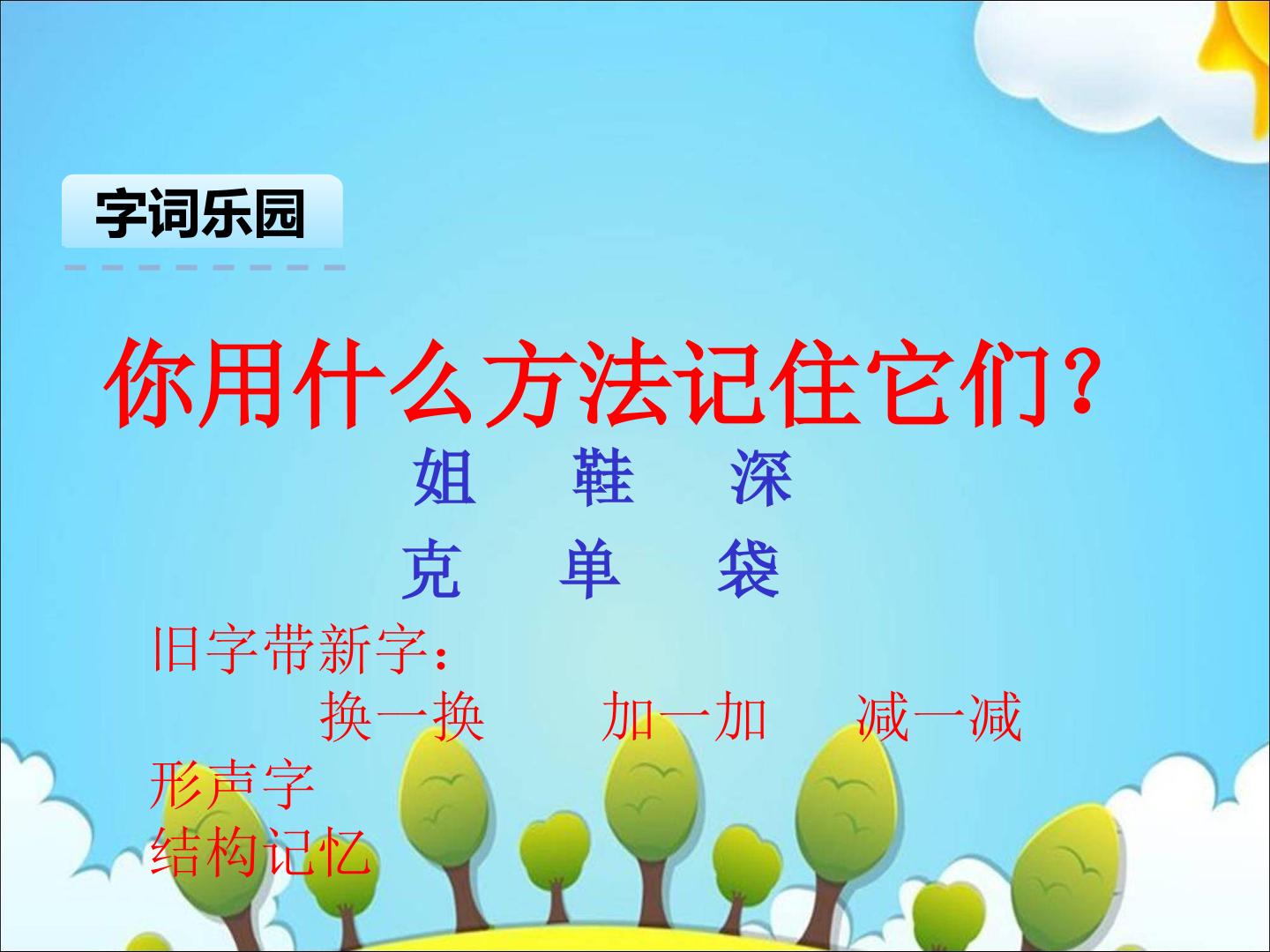 字词乐园

你用什么方法记住它们？

姐 鞋 深

克 单 袋

旧字带新字：

换一换 加一加 减一减

形声字

结构记忆